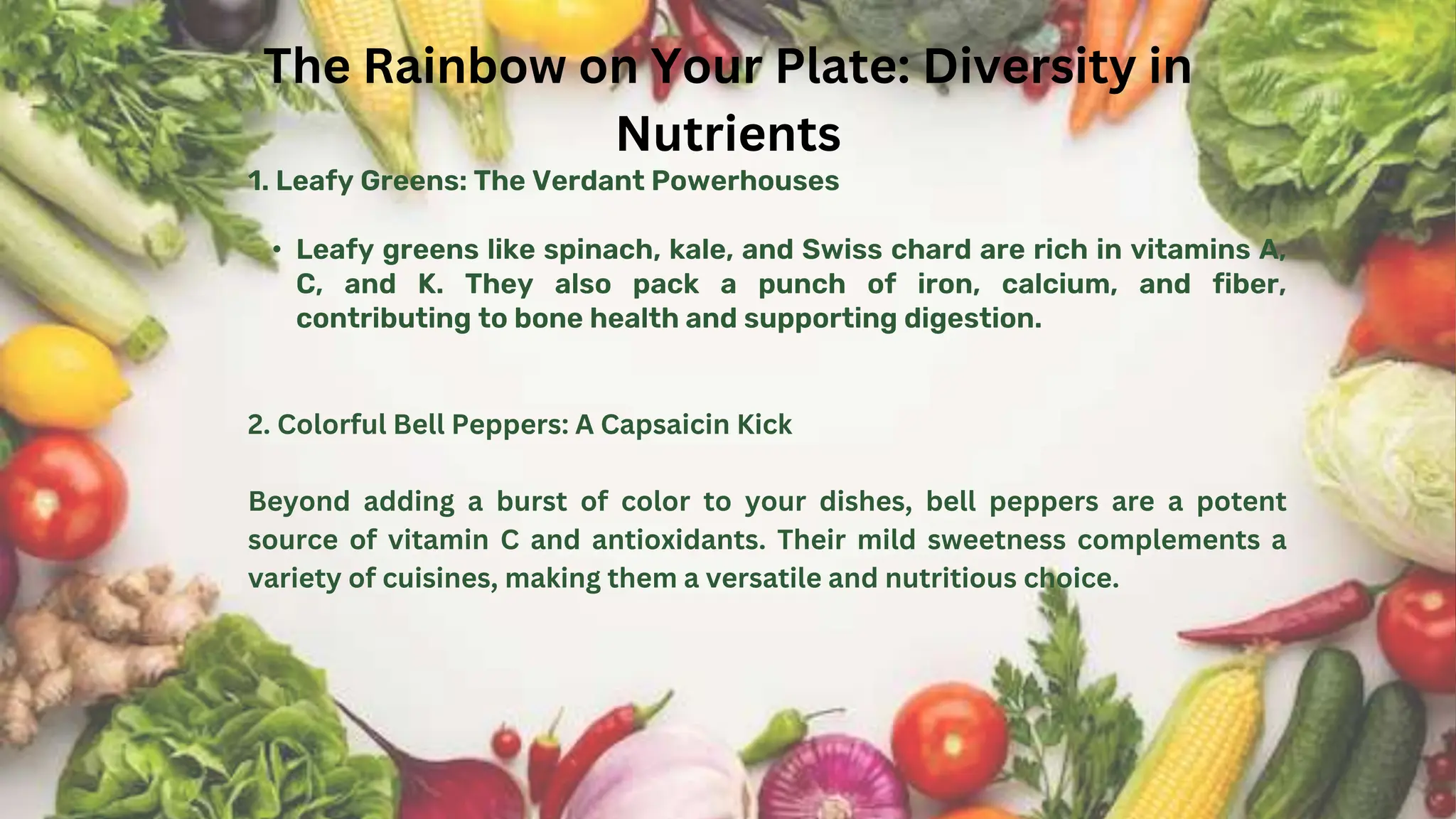 The Rainbow on Your Plate: Diversity in Nutrients

1. Leafy Greens: The Verdant Powerhouses

• Leafy greens like spinach, kale, and Swiss chard are rich in vitamins A, C, and K. They also pack a punch of iron, calcium, and fiber, contributing to bone health and supporting digestion.

2. Colorful Bell Peppers: A Capsaicin Kick

Beyond adding a burst of color to your dishes, bell peppers are a potent source of vitamin C and antioxidants. Their mild sweetness complements a variety of cuisines, making them a versatile and nutritious choice.